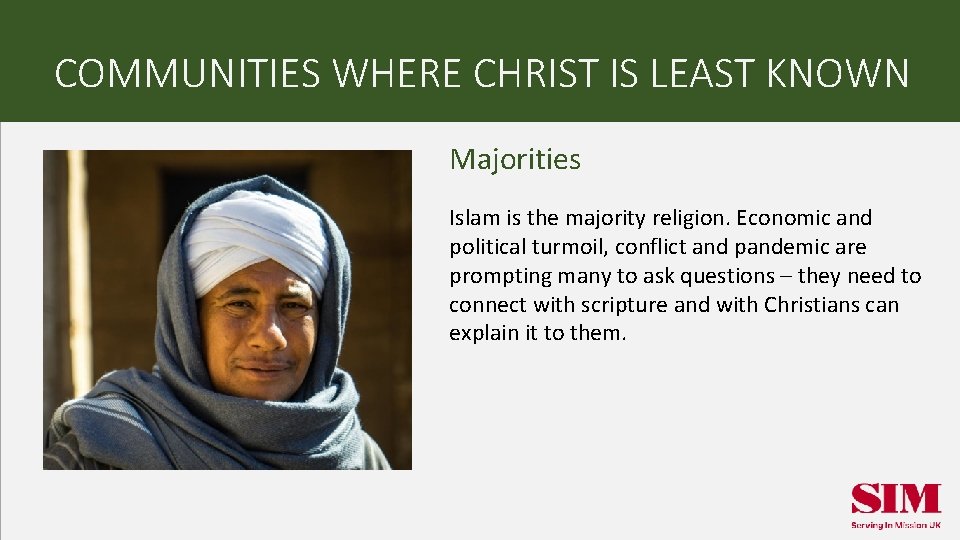 COMMUNITIES WHERE CHRIST IS LEAST KNOWN

Majorities

Islam is the majority religion. Economic and political turmoil, conflict and pandemic are prompting many to ask questions – they need to connect with scripture and with Christians can explain it to them.

SIM
Serving In Mission UK